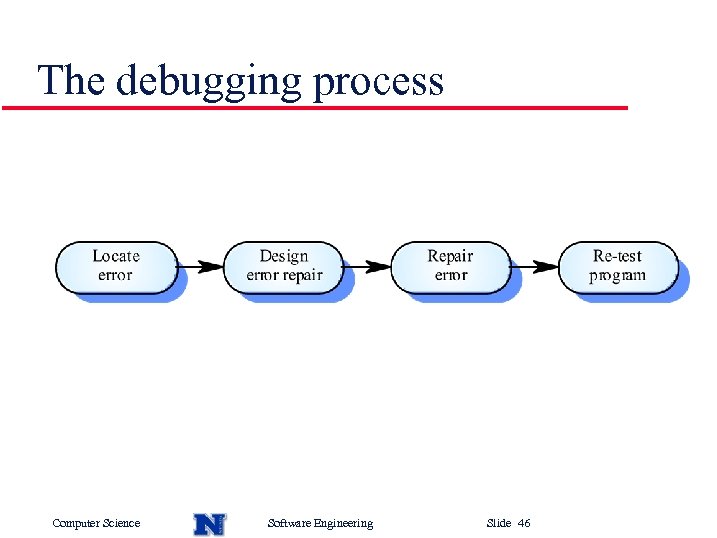 The debugging process

Locate error

Design error repair

Repair error

Re-test program

Computer Science

N

Software Engineering

Slide 46